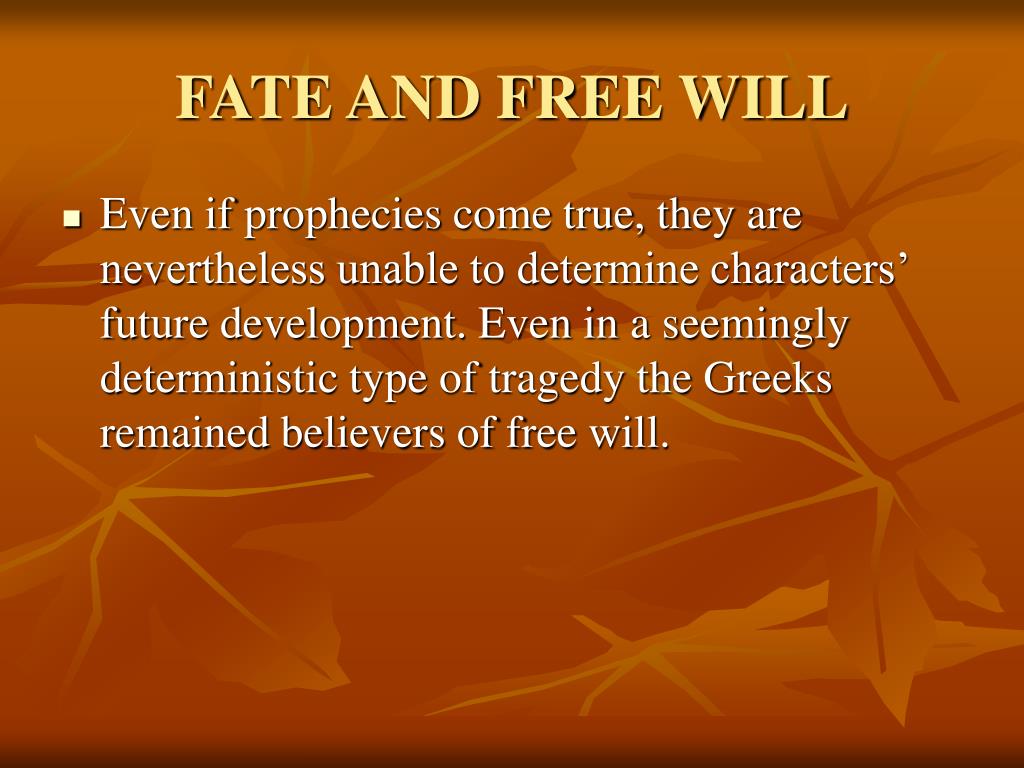 FATE AND FREE WILL

■ Even if prophecies come true, they are nevertheless unable to determine characters’ future development. Even in a seemingly deterministic type of tragedy the Greeks remained believers of free will.